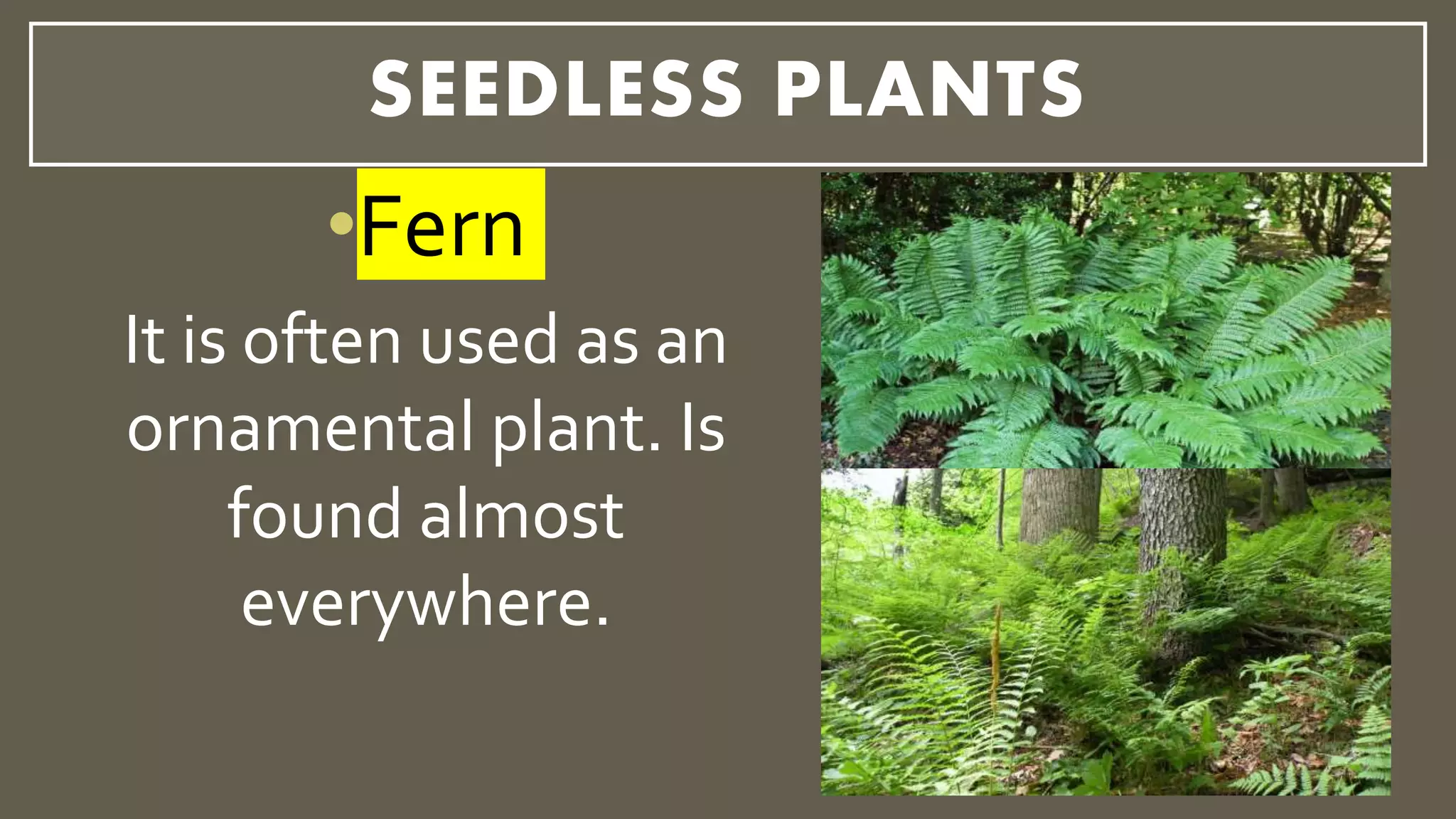 SEEDLESS PLANTS

• Fern

It is often used as an ornamental plant. Is found almost everywhere.